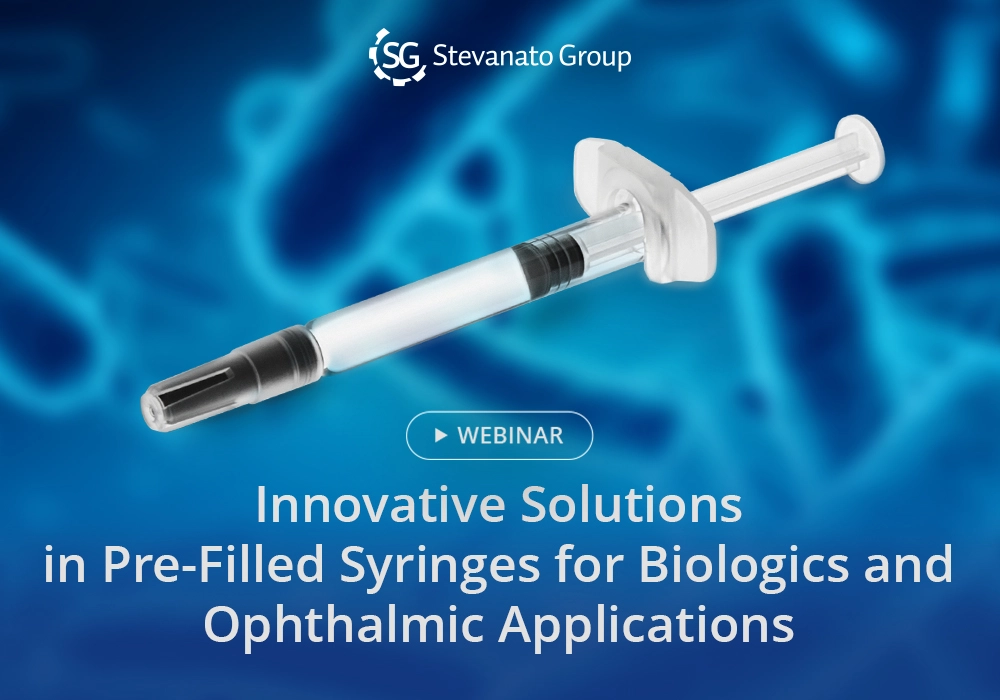 SG Stevanato Group

WEBINAR

Innovative Solutions in Pre-Filled Syringes for Biologics and Ophthalmic Applications